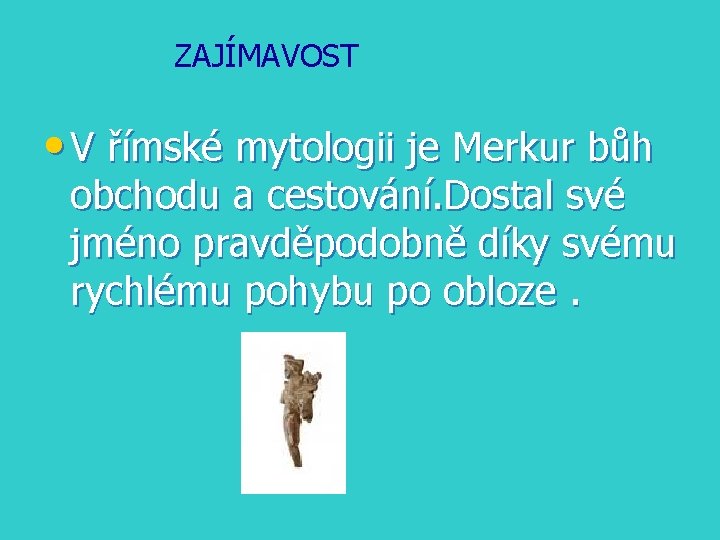 ZAJÍMAVOST

• V římské mytologii je Merkur bůh obchodu a cestování.Dostal své jméno pravděpodobně díky svému rychlému pohybu po obloze .